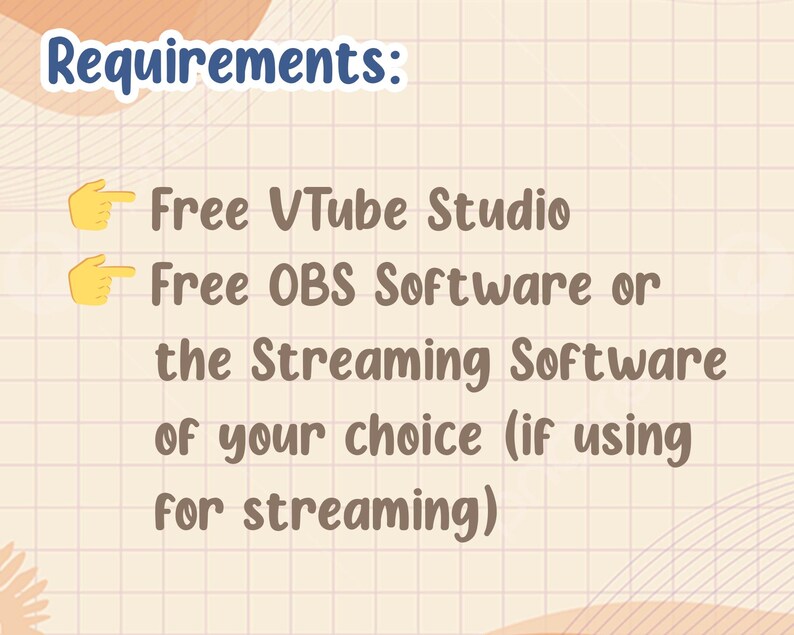 Requirements:

👉 Free VTube Studio
👉 Free OBS Software or the Streaming Software of your choice (if using for streaming)